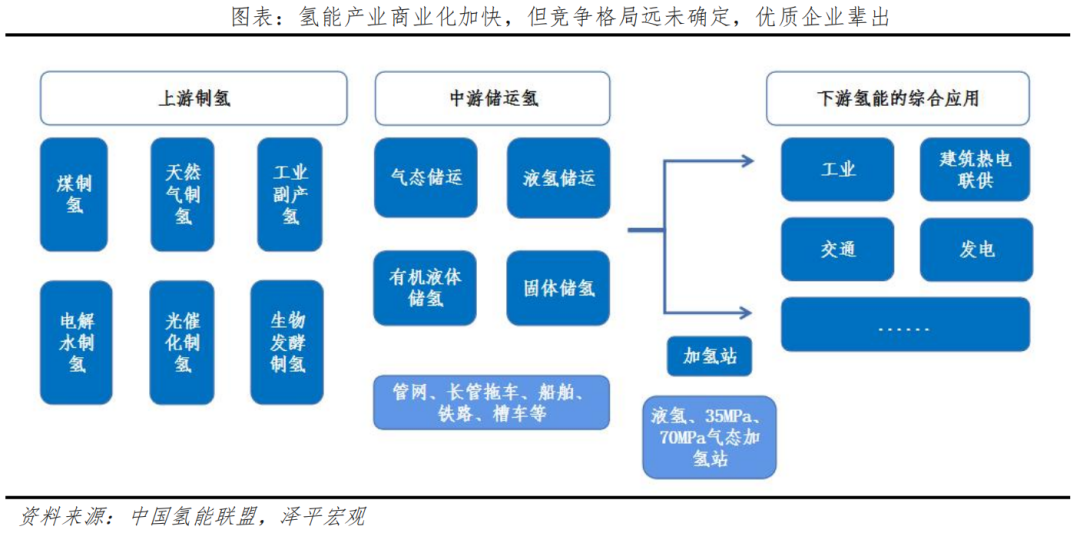 图表：氢能产业商业化加快，但竞争格局远未确定，优质企业辈出

上游制氢

煤制氢

天然气制氢

工业副产氢

电解水制氢

光催化制氢

生物发酵制氢

中游储运氢

气态储运

液氢储运

有机液体储氢

固体储氢

管网、长管拖车、船舶、铁路、槽车等

加氢站

液氢、35MPa、70MPa气态加氢站

下游氢能的综合应用

工业

建筑热电联供

交通

发电

......

资料来源：中国氢能联盟，泽平宏观